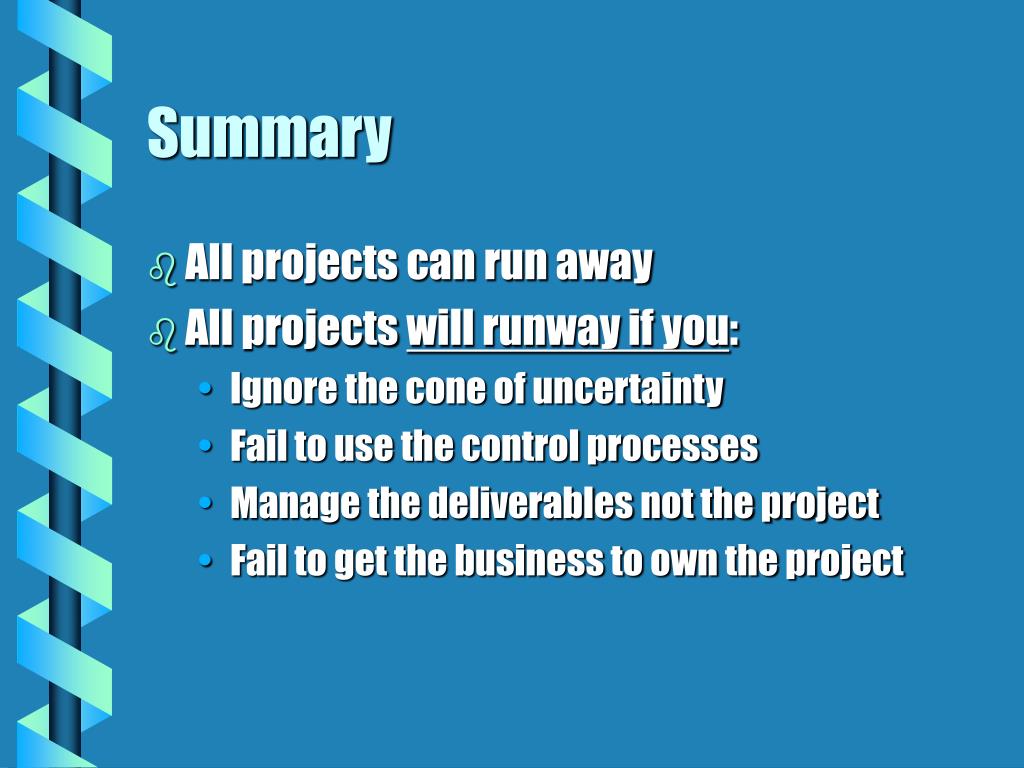 Summary

- All projects can run away
- All projects will runway if you:
  - Ignore the cone of uncertainty
  - Fail to use the control processes
  - Manage the deliverables not the project
  - Fail to get the business to own the project